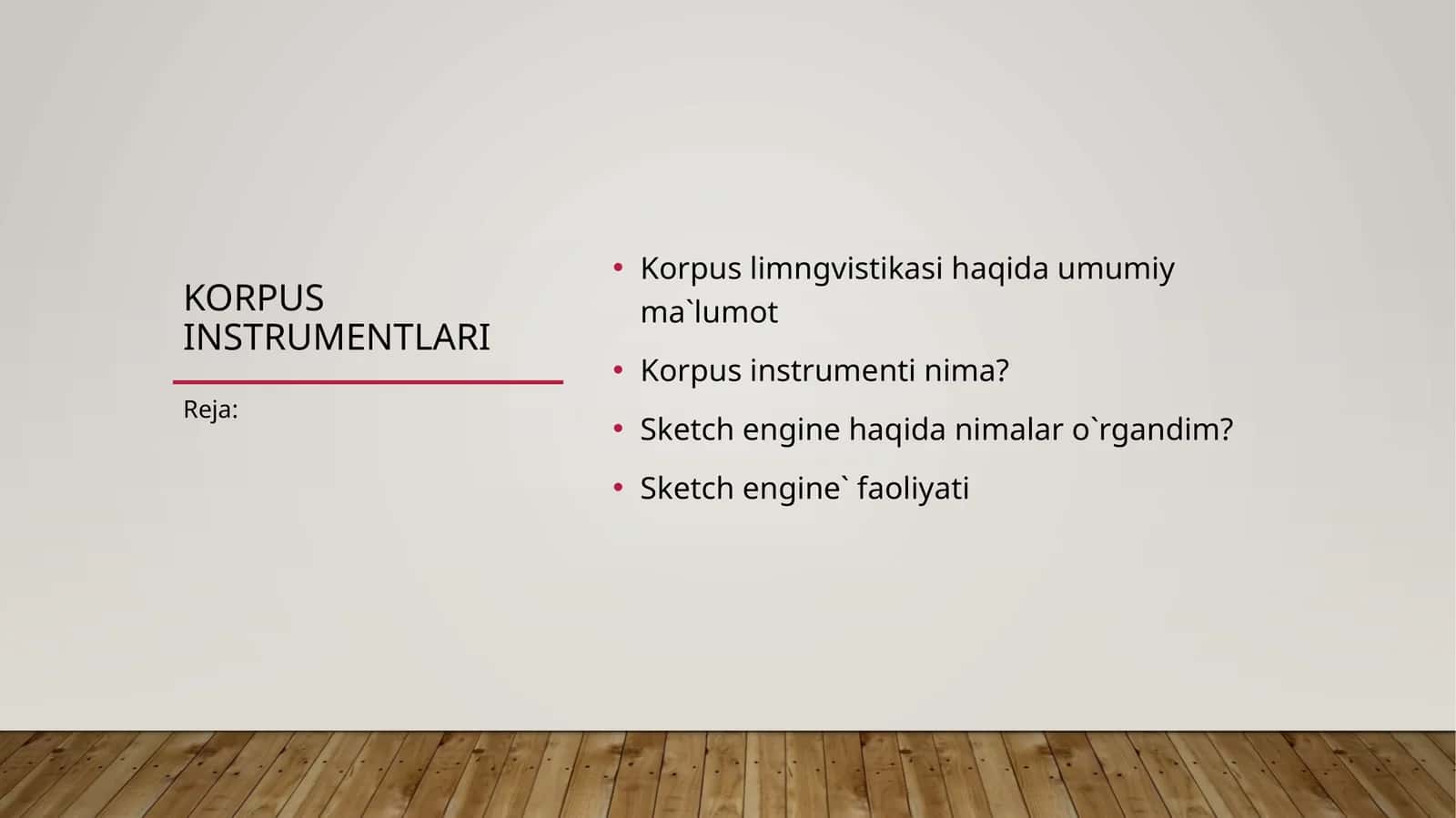 KORPUS INSTRUMENTLARI

Reja:

• Korpus limngvistikasi haqida umumiy ma`lumot
• Korpus instrumenti nima?
• Sketch engine haqida nimalar o`rgandim?
• Sketch engine` faoliyati